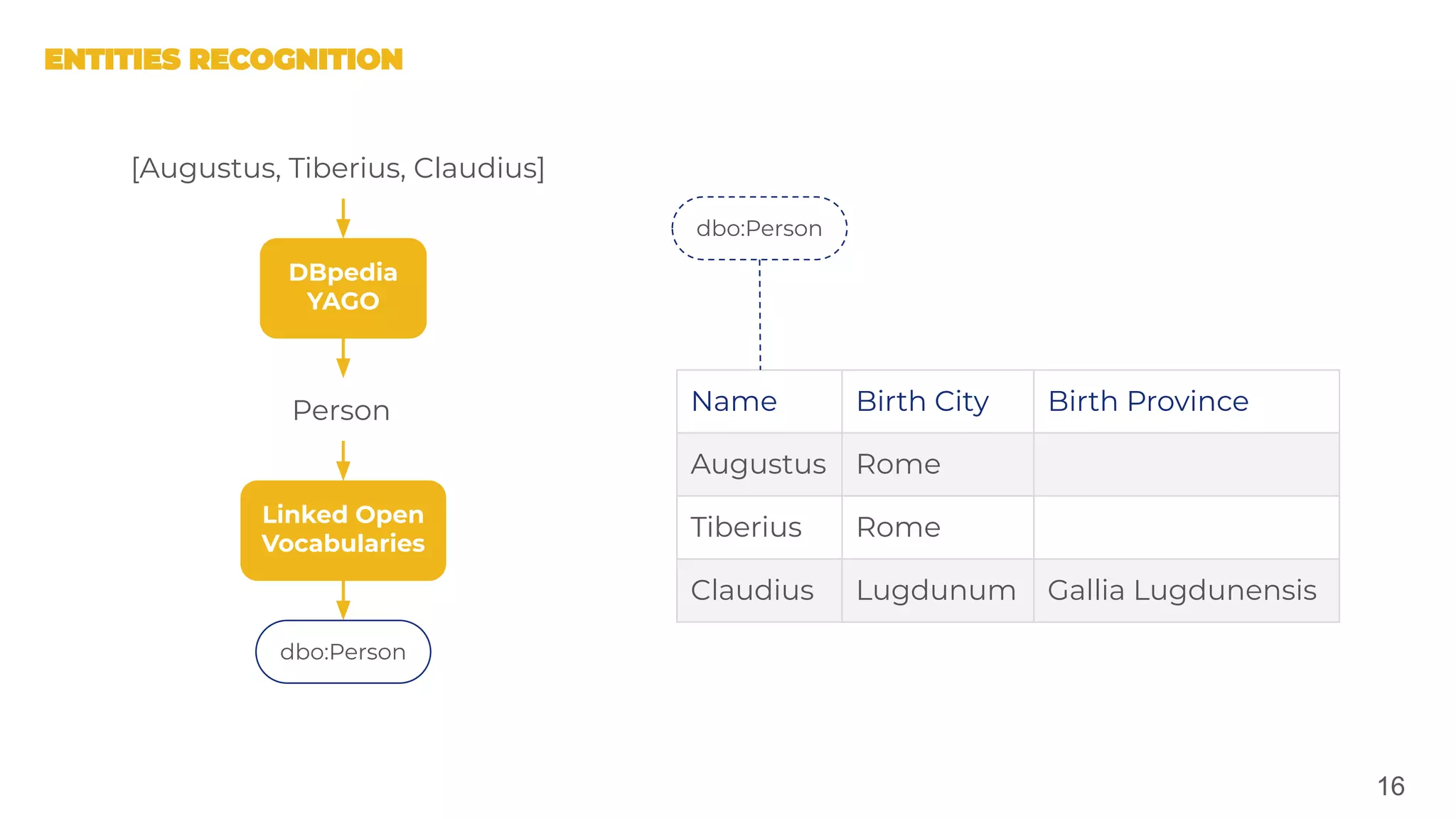 ENTITIES RECOGNITION

[Augustus, Tiberius, Claudius]

DBpedia
YAGO

Person

Linked Open Vocabularies

dbo:Person

dbo:Person

| Name | Birth City | Birth Province |
|---|---|---|
| Augustus | Rome | |
| Tiberius | Rome | |
| Claudius | Lugdunum | Gallia Lugdunensis |

16